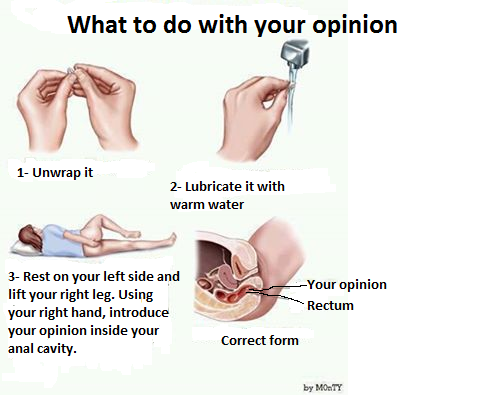 What to do with your opinion

1- Unwrap it

2- Lubricate it with warm water

3- Rest on your left side and lift your right leg. Using your right hand, introduce your opinion inside your anal cavity.

Your opinion
Rectum

Correct form

by M0nTY